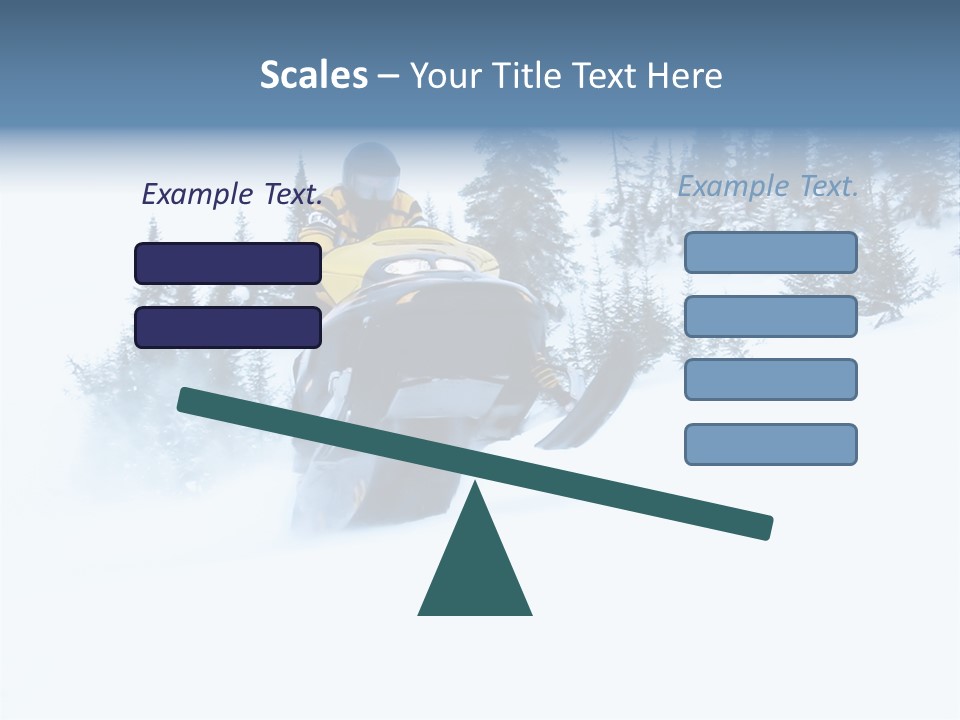 Scales – Your Title Text Here

Example Text.

Example Text.